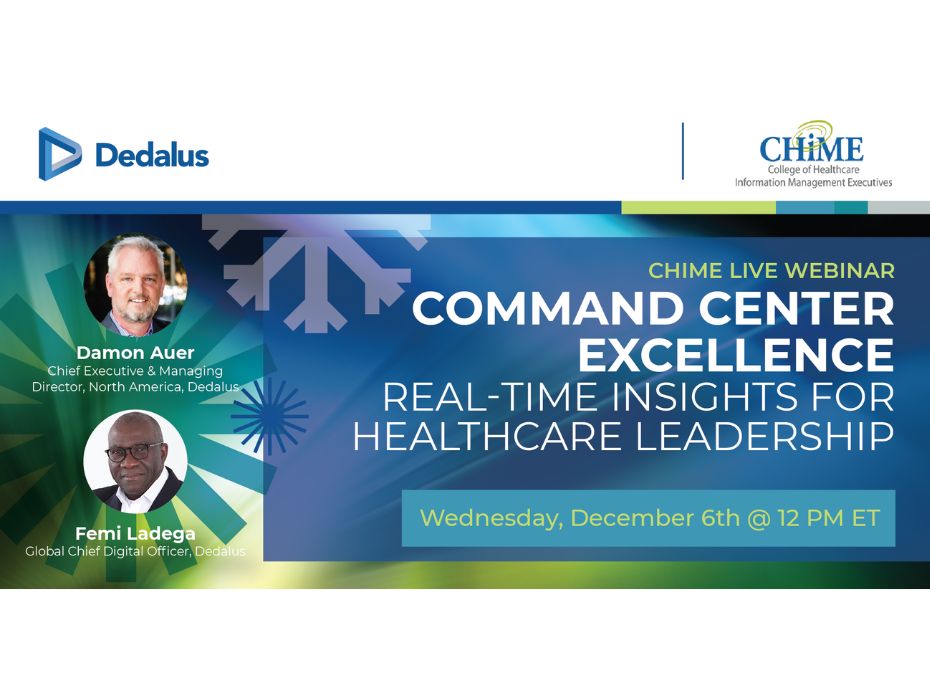 Dedalus

CHiME
College of Healthcare Information Management Executives

Damon Auer
Chief Executive & Managing Director, North America, Dedalus

Femi Ladega
Global Chief Digital Officer, Dedalus

CHIME LIVE WEBINAR
COMMAND CENTER EXCELLENCE
REAL-TIME INSIGHTS FOR HEALTHCARE LEADERSHIP

Wednesday, December 6th @ 12 PM ET